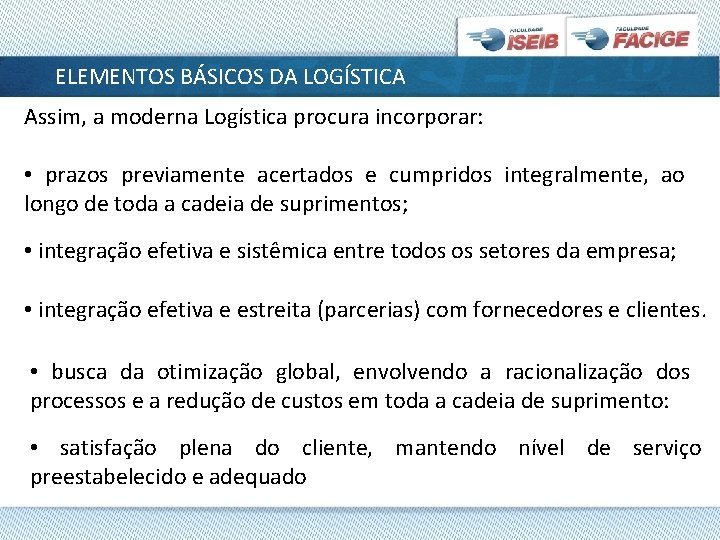 FACULDADE ISEIB FACULDADE FACIGE

ELEMENTOS BÁSICOS DA LOGÍSTICA

Assim, a moderna Logística procura incorporar:

• prazos previamente acertados e cumpridos integralmente, ao longo de toda a cadeia de suprimentos;

• integração efetiva e sistêmica entre todos os setores da empresa;

• integração efetiva e estreita (parcerias) com fornecedores e clientes.

• busca da otimização global, envolvendo a racionalização dos processos e a redução de custos em toda a cadeia de suprimento:

• satisfação plena do cliente, mantendo nível de serviço preestabelecido e adequado